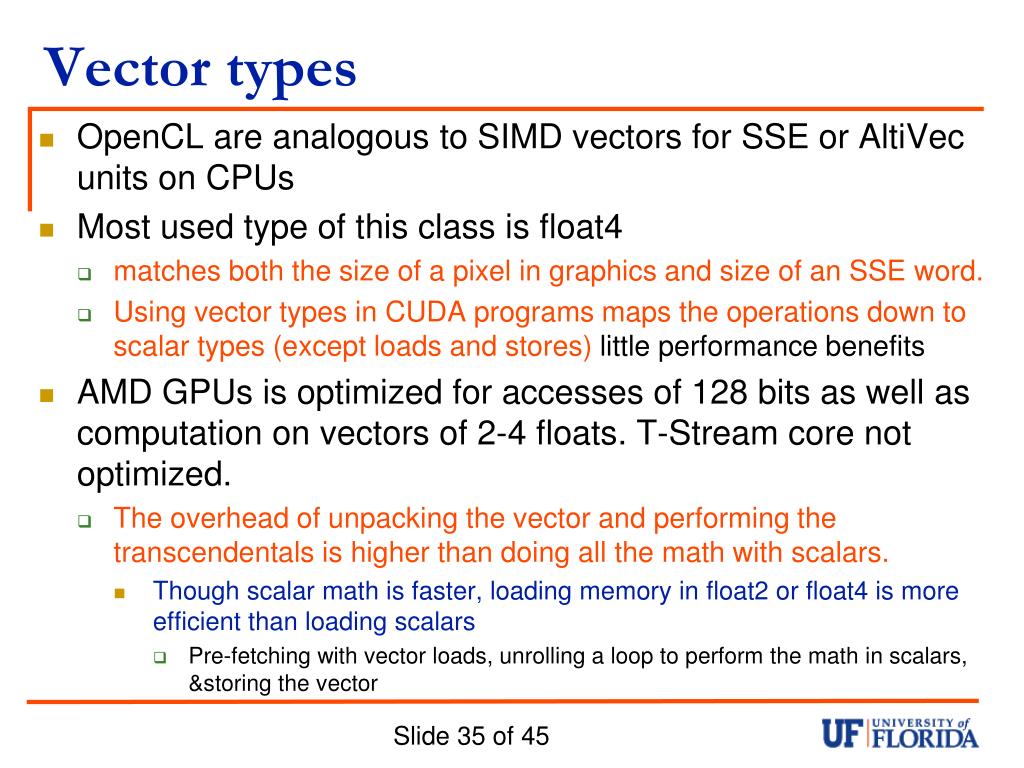 Vector types

OpenCL are analogous to SIMD vectors for SSE or AltiVec units on CPUs

Most used type of this class is float4

matches both the size of a pixel in graphics and size of an SSE word.

Using vector types in CUDA programs maps the operations down to scalar types (except loads and stores) little performance benefits

AMD GPUs is optimized for accesses of 128 bits as well as computation on vectors of 2-4 floats. T-Stream core not optimized.

The overhead of unpacking the vector and performing the transcendentals is higher than doing all the math with scalars.

Though scalar math is faster, loading memory in float2 or float4 is more efficient than loading scalars

Pre-fetching with vector loads, unrolling a loop to perform the math in scalars, &storing the vector

Slide 35 of 45

UF UNIVERSITY of FLORIDA